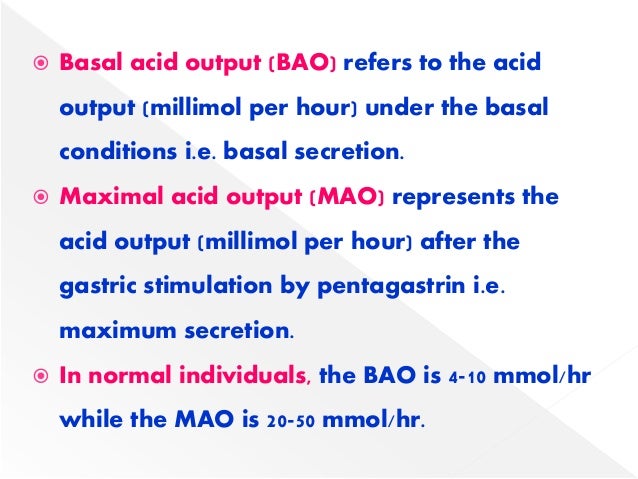 Basal acid output (BAO) refers to the acid output (millimol per hour) under the basal conditions i.e. basal secretion.

Maximal acid output (MAO) represents the acid output (millimol per hour) after the gastric stimulation by pentagastrin i.e. maximum secretion.

In normal individuals, the BAO is 4-10 mmol/hr while the MAO is 20-50 mmol/hr.